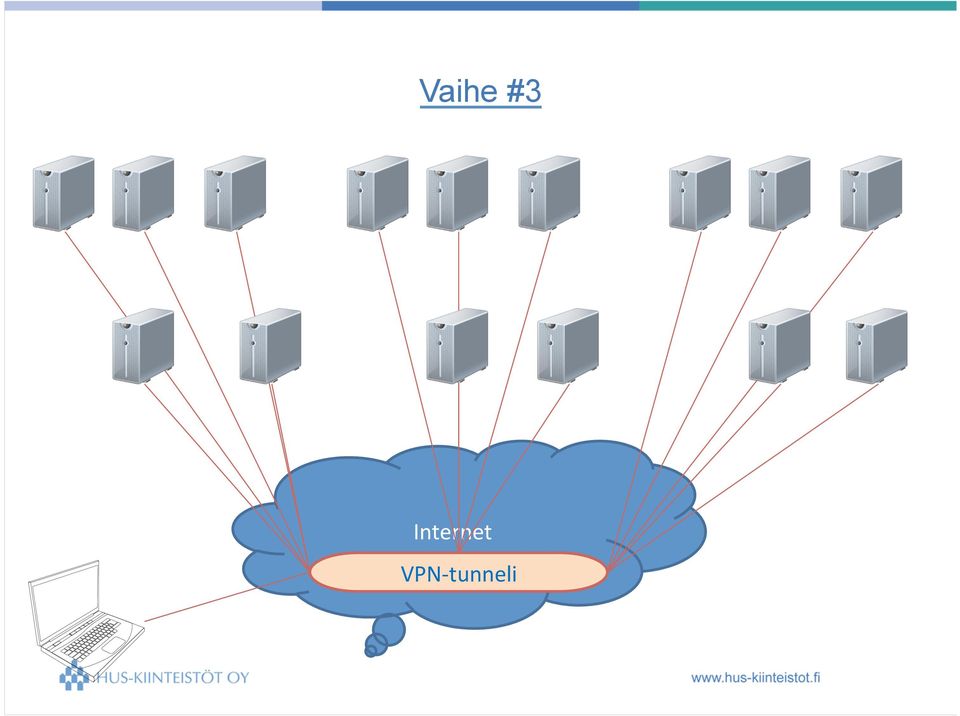 Vaihe #3

Internet

VPN-tunneli

HUS-KIINTEISTÖT OY

www.hus-kiinteistot.fi